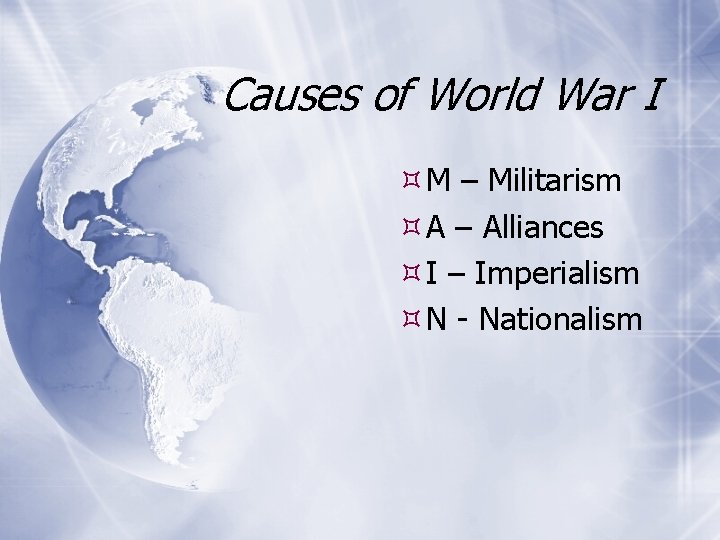 Causes of World War I

M – Militarism
A – Alliances
I – Imperialism
N - Nationalism